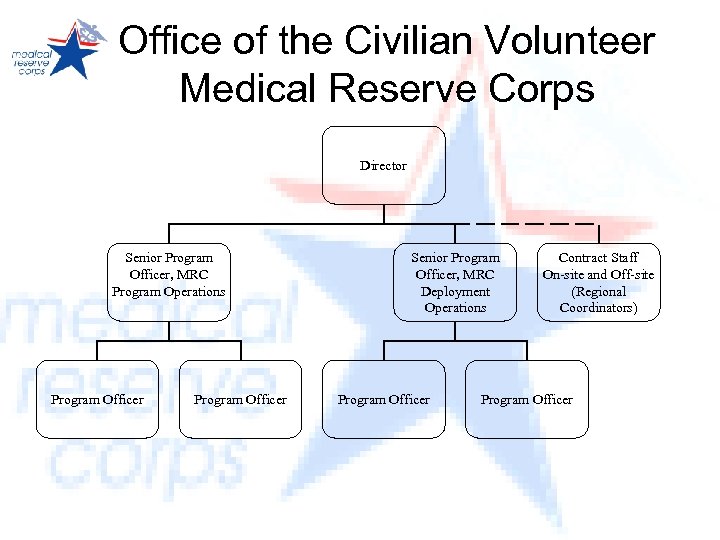 medical reserve corps

Office of the Civilian Volunteer Medical Reserve Corps

Director

Senior Program Officer, MRC Program Operations

Senior Program Officer, MRC Deployment Operations

Contract Staff On-site and Off-site (Regional Coordinators)

Program Officer

Program Officer

Program Officer

Program Officer

medical reserve corps